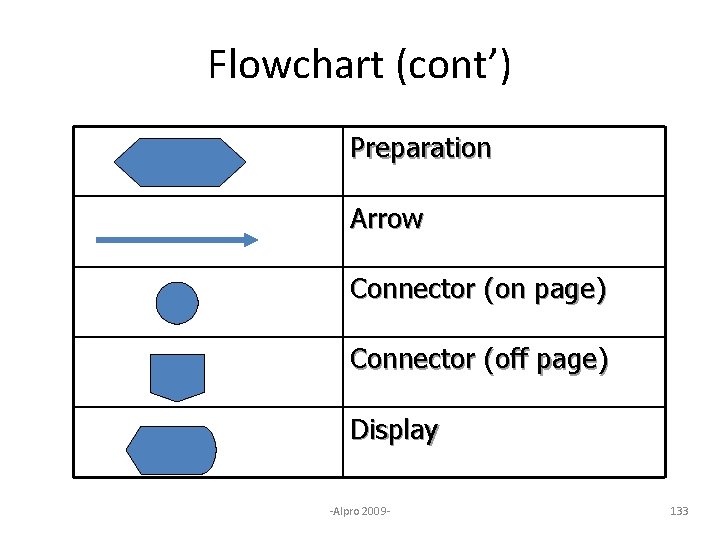 Flowchart (cont')

| | |
|---|---|
| | Preparation |
| | Arrow |
| | Connector (on page) |
| | Connector (off page) |
| | Display |

-Alpro 2009-

133